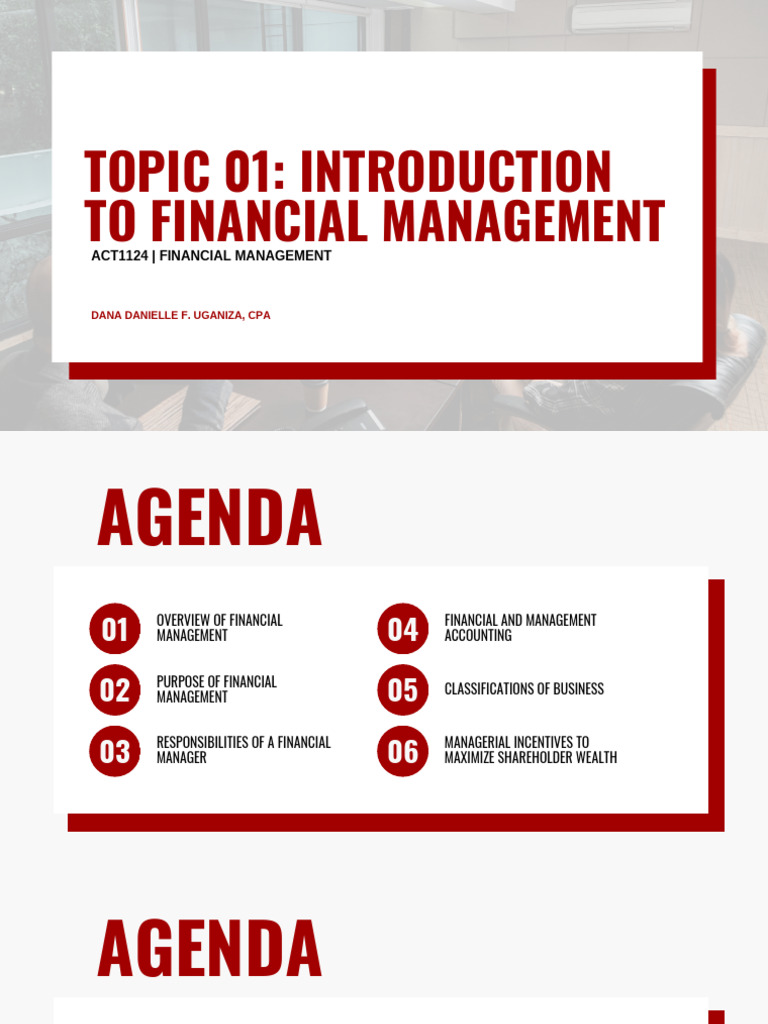 TOPIC 01: INTRODUCTION TO FINANCIAL MANAGEMENT

ACT1124 | FINANCIAL MANAGEMENT

DANA DANIELLE F. UGANIZA, CPA

AGENDA

01 OVERVIEW OF FINANCIAL MANAGEMENT

02 PURPOSE OF FINANCIAL MANAGEMENT

03 RESPONSIBILITIES OF A FINANCIAL MANAGER

04 FINANCIAL AND MANAGEMENT ACCOUNTING

05 CLASSIFICATIONS OF BUSINESS

06 MANAGERIAL INCENTIVES TO MAXIMIZE SHAREHOLDER WEALTH

AGENDA